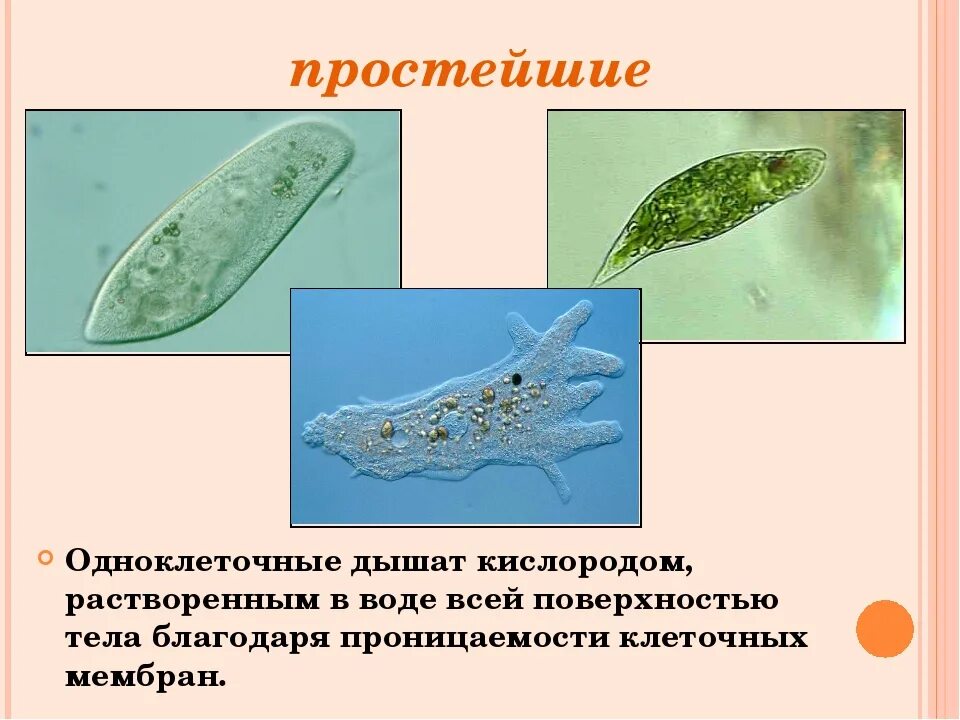 простейшие

Одноклеточные дышат кислородом, растворенным в воде всей поверхностью тела благодаря проницаемости клеточных мембран.